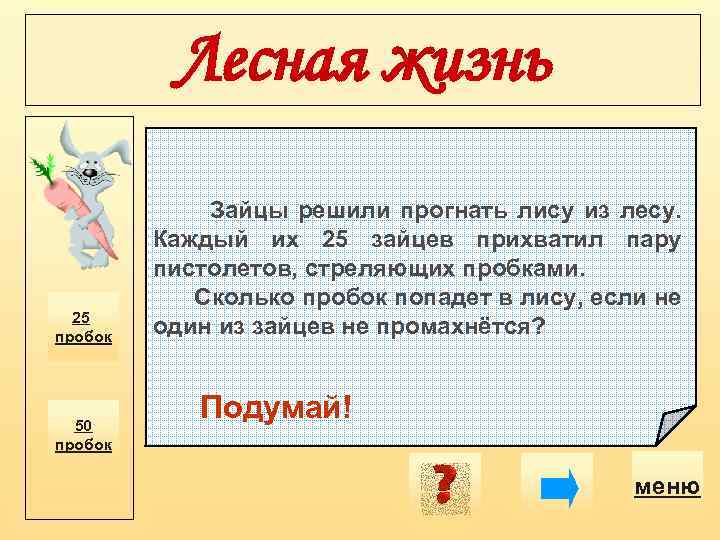 Лесная жизнь

25 пробок

50 пробок

Зайцы решили прогнать лису из лесу. Каждый их 25 зайцев прихватил пару пистолетов, стреляющих пробками.

Сколько пробок попадет в лису, если не один из зайцев не промахнётся?

Подумай!

?

меню